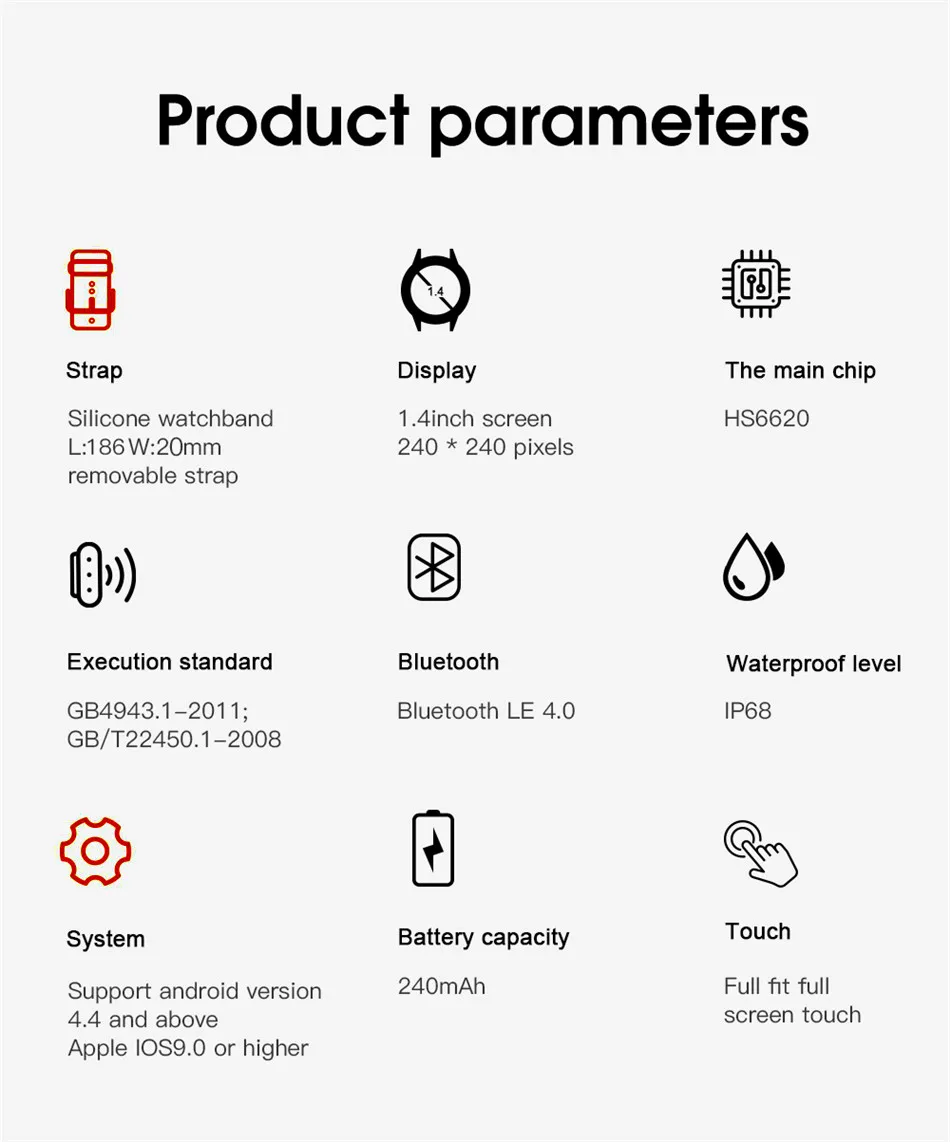 Product parameters

Strap

Silicone watchband
L:186 W:20mm
removable strap

1.4

Display

1.4inch screen
240 * 240 pixels

The main chip

HS6620

Execution standard

GB4943.1-2011;
GB/T22450.1-2008

Bluetooth

Bluetooth LE 4.0

Waterproof level

IP68

System

Support android version
4.4 and above
Apple IOS9.0 or higher

Battery capacity

240mAh

Touch

Full fit full
screen touch